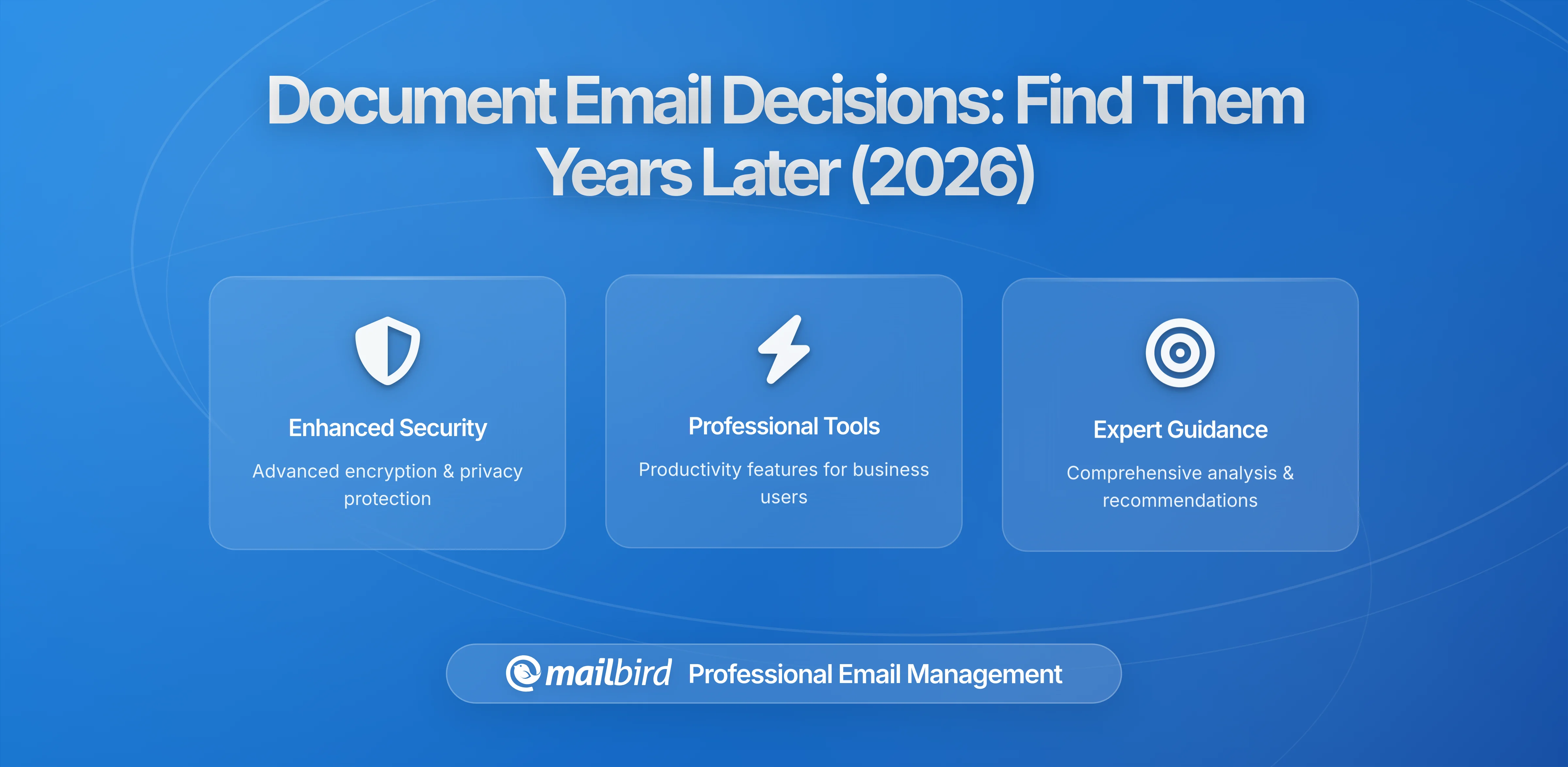 Document Email Decisions: Find Them Years Later (2026)

Enhanced Security

Advanced encryption & privacy protection

Professional Tools

Productivity features for business users

Expert Guidance

Comprehensive analysis & recommendations

mailbird Professional Email Management